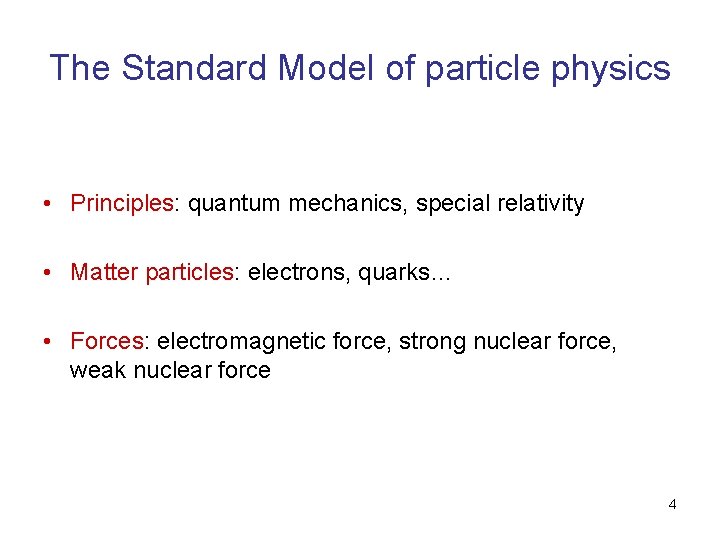 The Standard Model of particle physics

• Principles: quantum mechanics, special relativity

• Matter particles: electrons, quarks…

• Forces: electromagnetic force, strong nuclear force, weak nuclear force

4